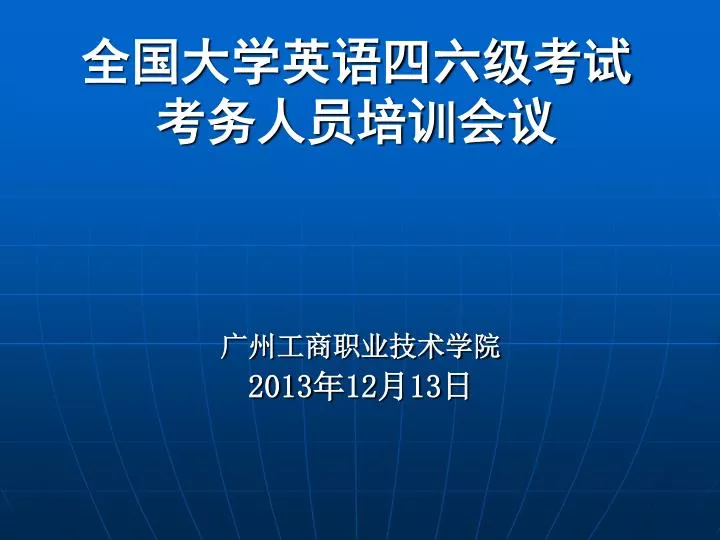 全国大学英语四六级考试
考务人员培训会议

广州工商职业技术学院
2013年12月13日